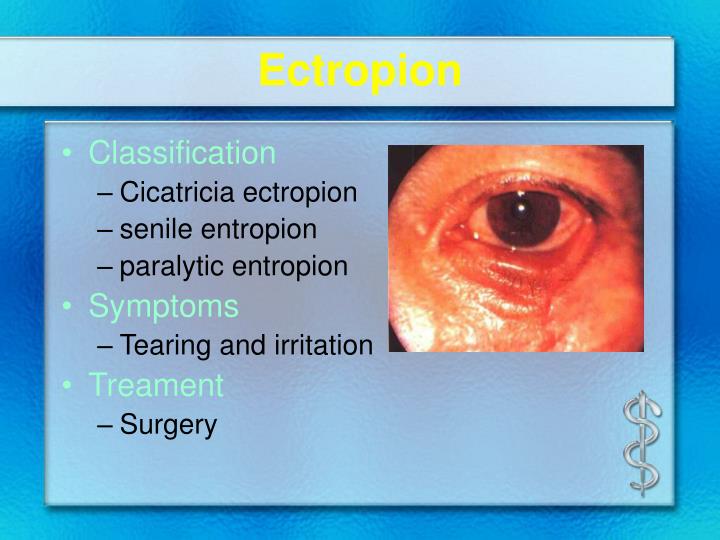 Ectropion

• Classification
– Cicatricia ectropion
– senile entropion
– paralytic entropion
• Symptoms
– Tearing and irritation
• Treament
– Surgery